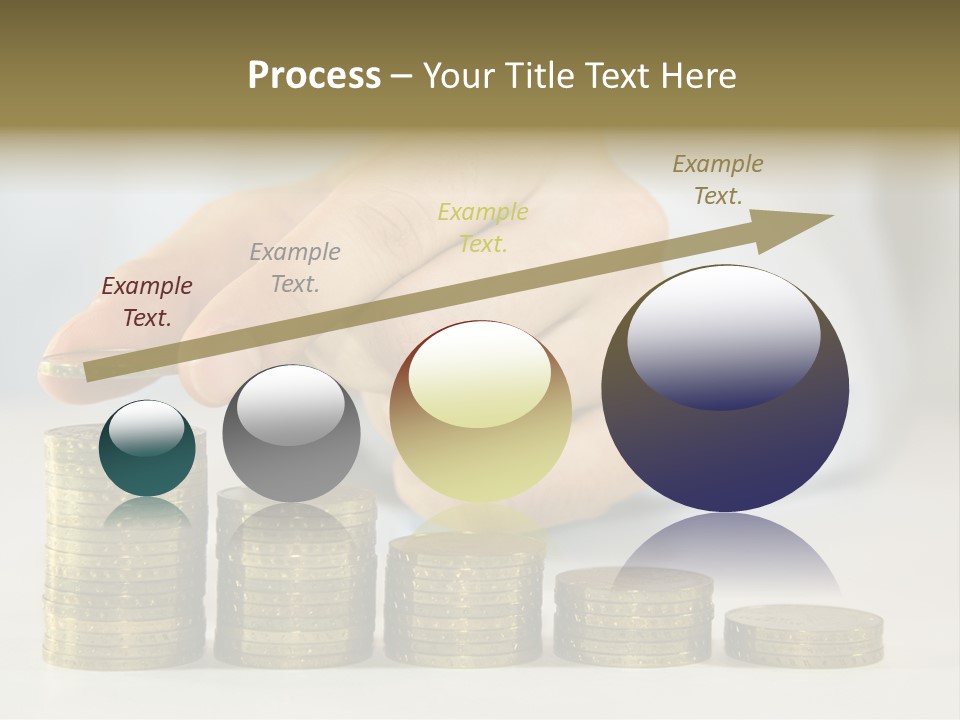 Process – Your Title Text Here

Example Text.

Example Text.

Example Text.

Example Text.